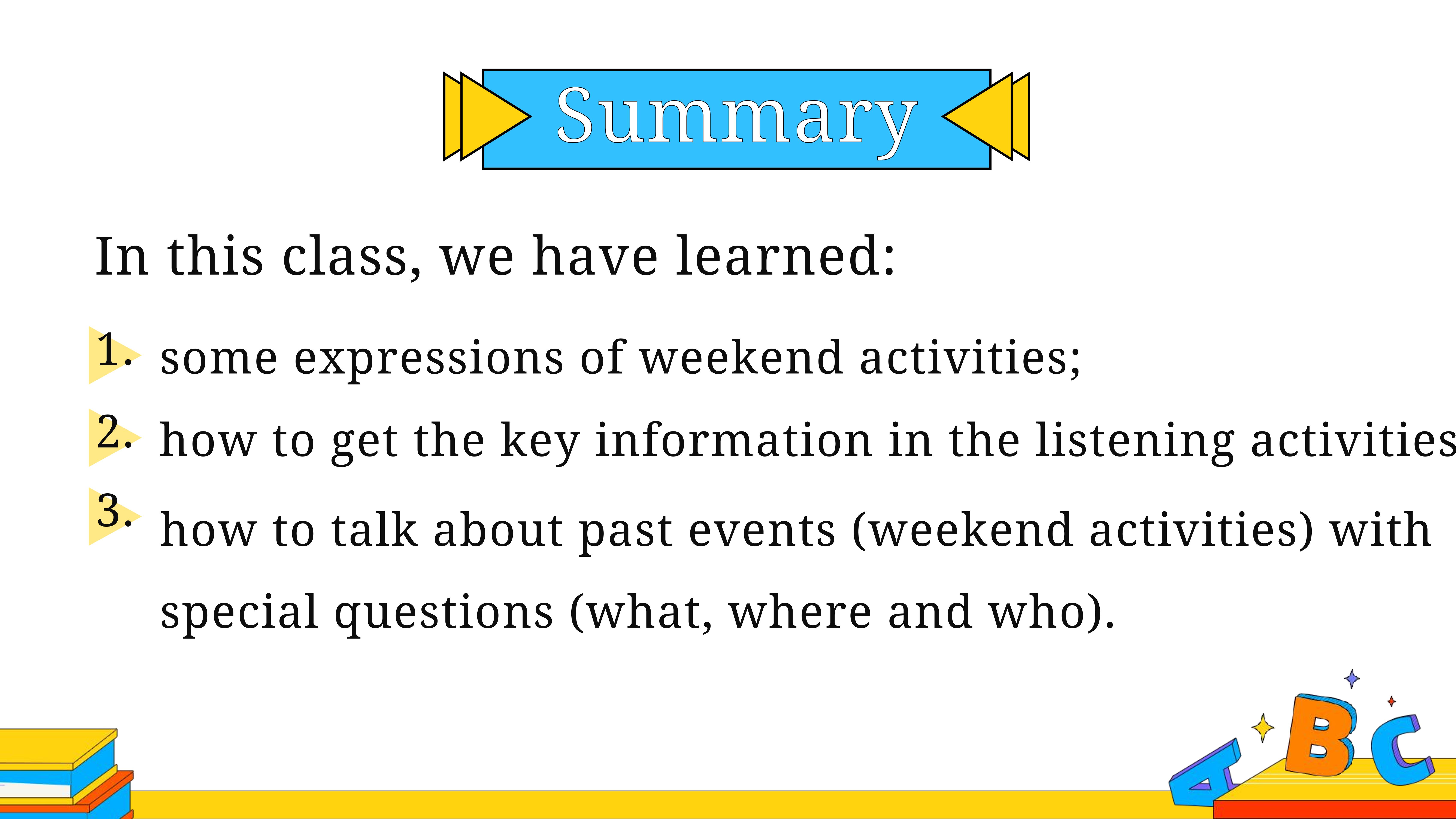 Summary

In this class, we have learned:

1. some expressions of weekend activities;

2. how to get the key information in the listening activities

3. how to talk about past events (weekend activities) with special questions (what, where and who).

A B C